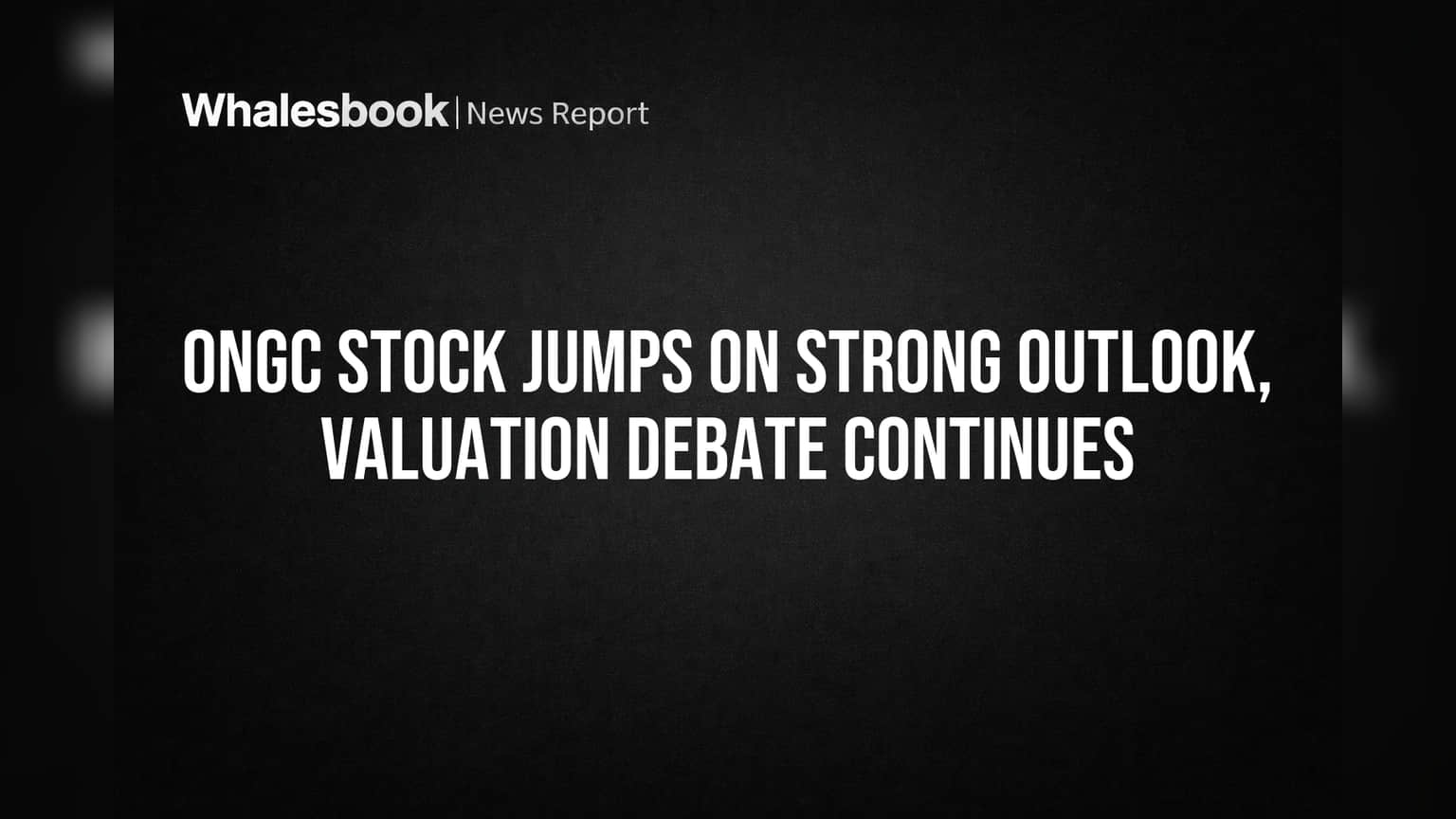 Whalesbook | News Report

ONGC STOCK JUMPS ON STRONG OUTLOOK, VALUATION DEBATE CONTINUES